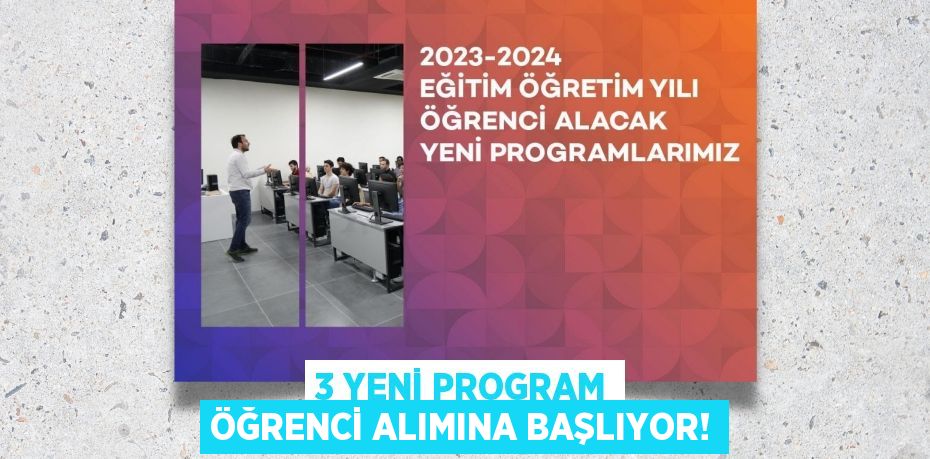 2023-2024
EĞİTİM ÖĞRETİM YILI
ÖĞRENCİ ALACAK
YENİ PROGRAMLARIMIZ

3 YENİ PROGRAM
ÖĞRENCİ ALIMINA BAŞLIYOR!